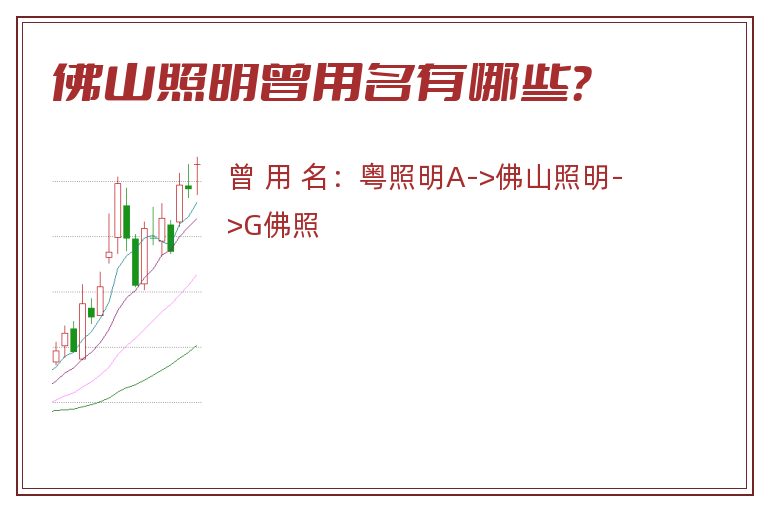 佛山照明曾用名有哪些?

曾 用 名：粤照明A->佛山照明->G佛照